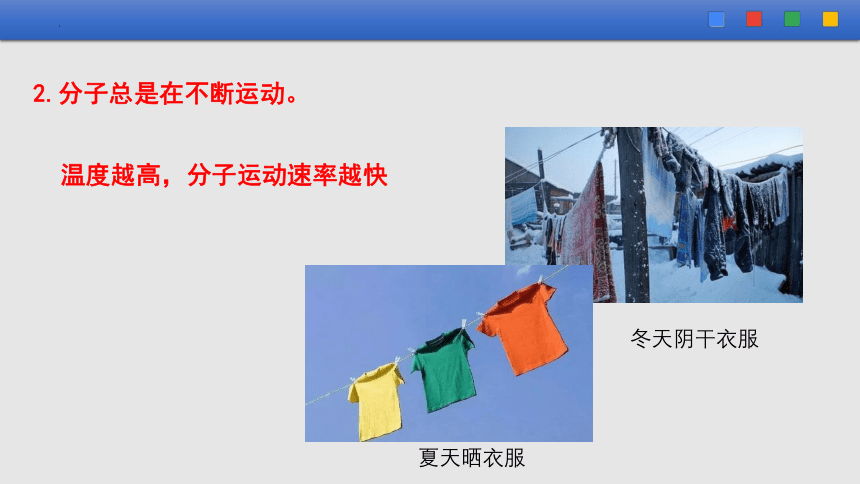 2. 分子总是在不断运动。

温度越高，分子运动速率越快

冬天阴干衣服

夏天晒衣服